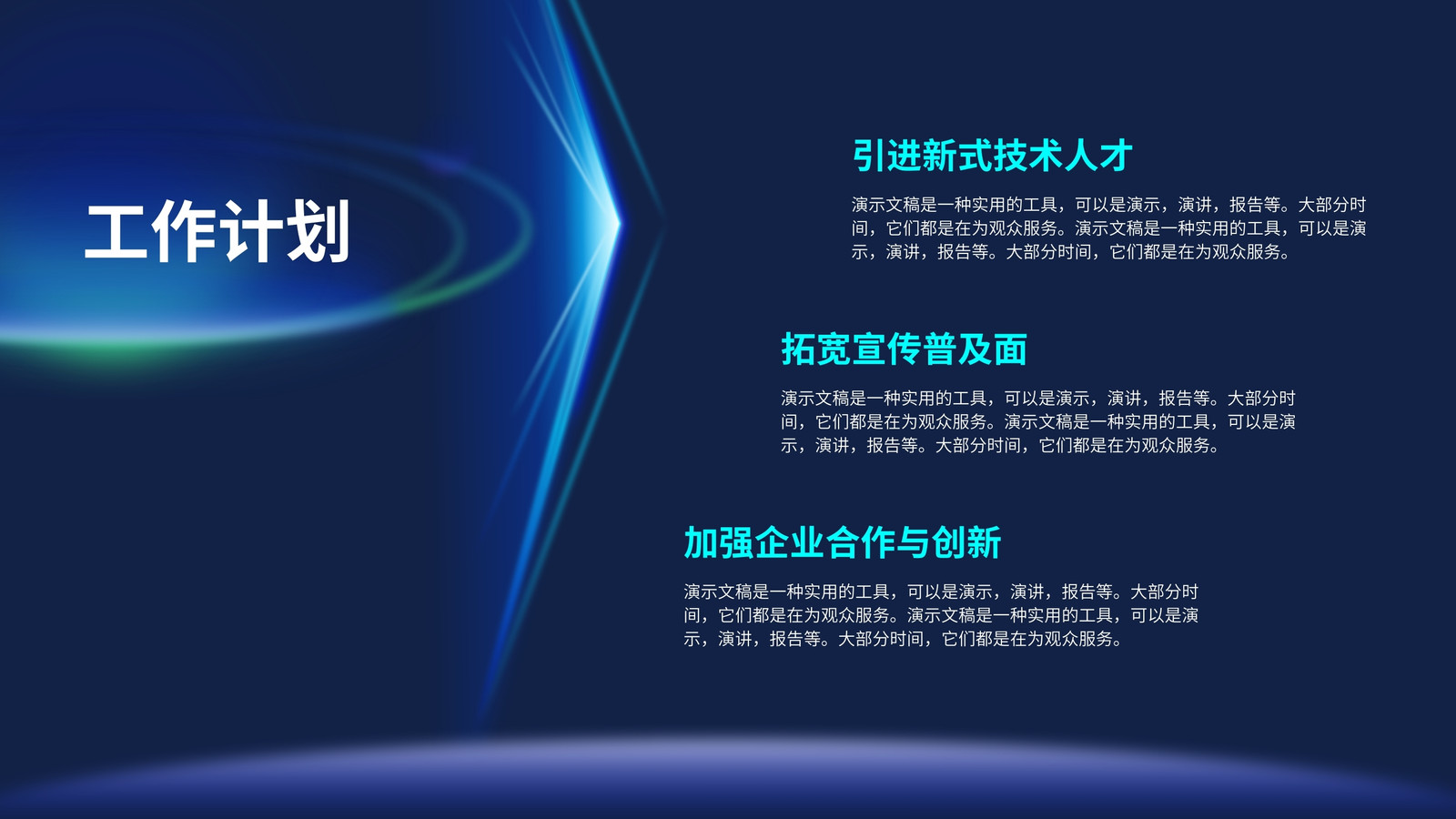 工作计划

引进新式技术人才

演示文稿是一种实用的工具，可以是演示，演讲，报告等。大部分时间，它们都是在为观众服务。演示文稿是一种实用的工具，可以是演示，演讲，报告等。大部分时间，它们都是在为观众服务。

拓宽宣传普及面

演示文稿是一种实用的工具，可以是演示，演讲，报告等。大部分时间，它们都是在为观众服务。演示文稿是一种实用的工具，可以是演示，演讲，报告等。大部分时间，它们都是在为观众服务。

加强企业合作与创新

演示文稿是一种实用的工具，可以是演示，演讲，报告等。大部分时间，它们都是在为观众服务。演示文稿是一种实用的工具，可以是演示，演讲，报告等。大部分时间，它们都是在为观众服务。